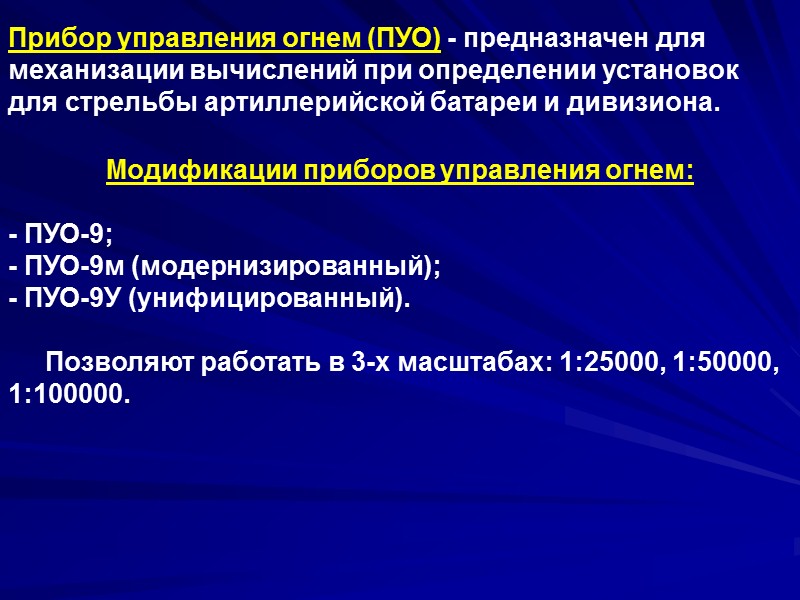 Прибор управления огнем (ПУО) - предназначен для механизации вычислений при определении установок для стрельбы артиллерийской батареи и дивизиона.

Модификации приборов управления огнем:

- ПУО-9;
- ПУО-9м (модернизированный);
- ПУО-9У (унифицированный).

Позволяют работать в 3-х масштабах: 1:25000, 1:50000, 1:100000.